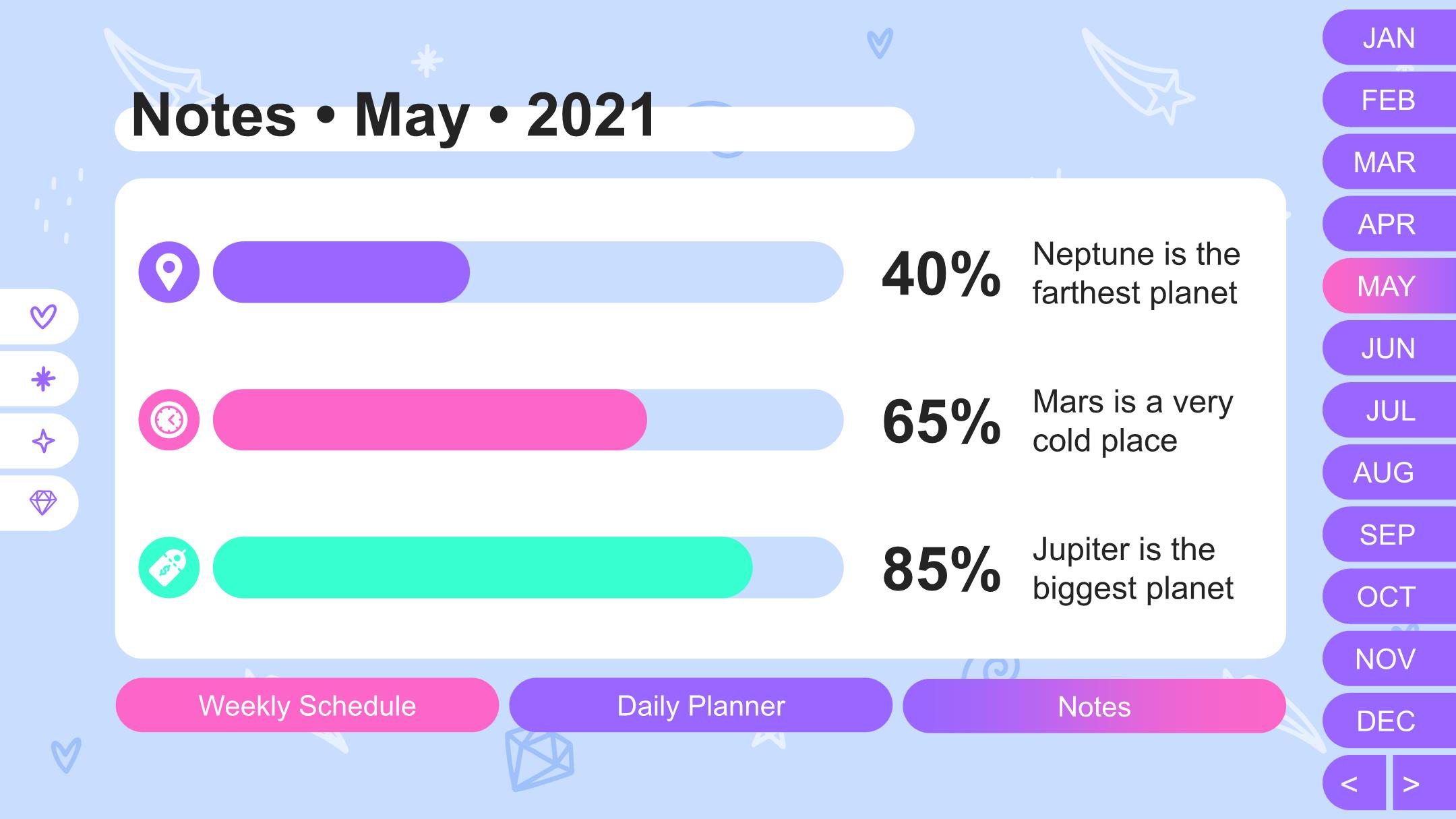 Notes • May • 2021

40% Neptune is the farthest planet

65% Mars is a very cold place

85% Jupiter is the biggest planet

Weekly Schedule

Daily Planner

Notes

JAN
FEB
MAR
APR
MAY
JUN
JUL
AUG
SEP
OCT
NOV
DEC
<
>